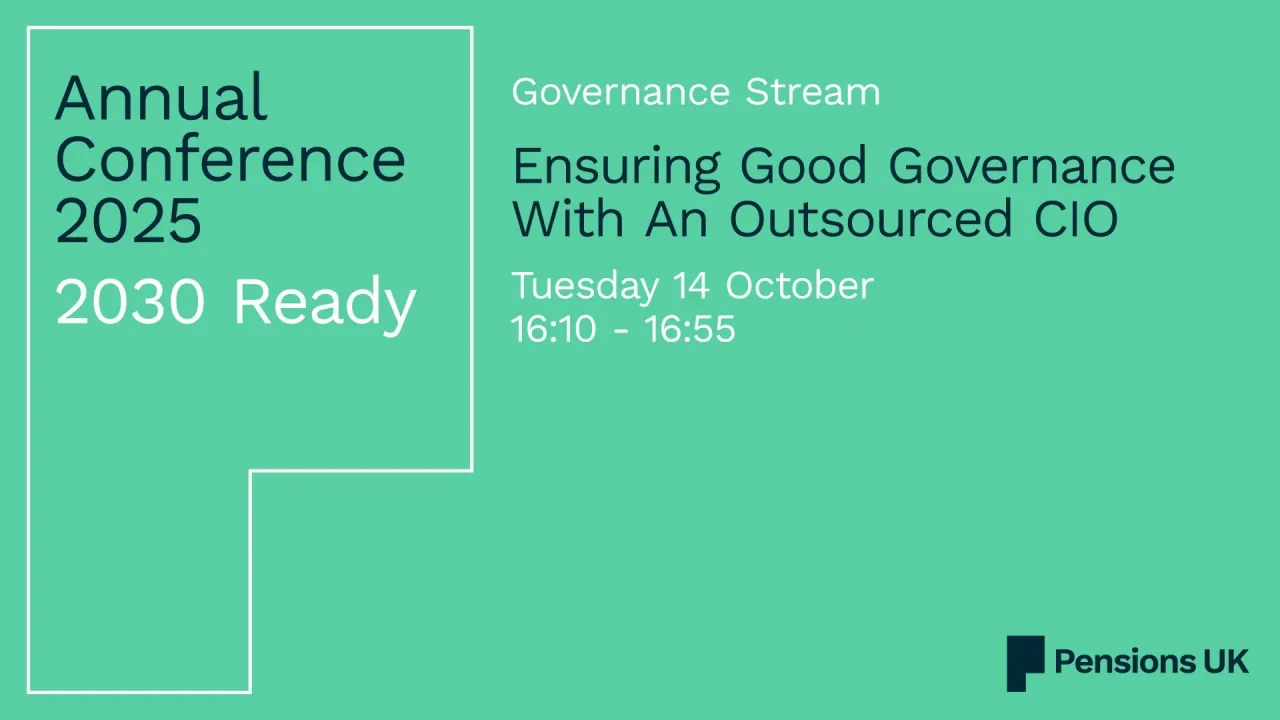 Annual Conference 2025

2030 Ready

Governance Stream

Ensuring Good Governance With An Outsourced CIO

Tuesday 14 October
16:10 - 16:55

Pensions UK